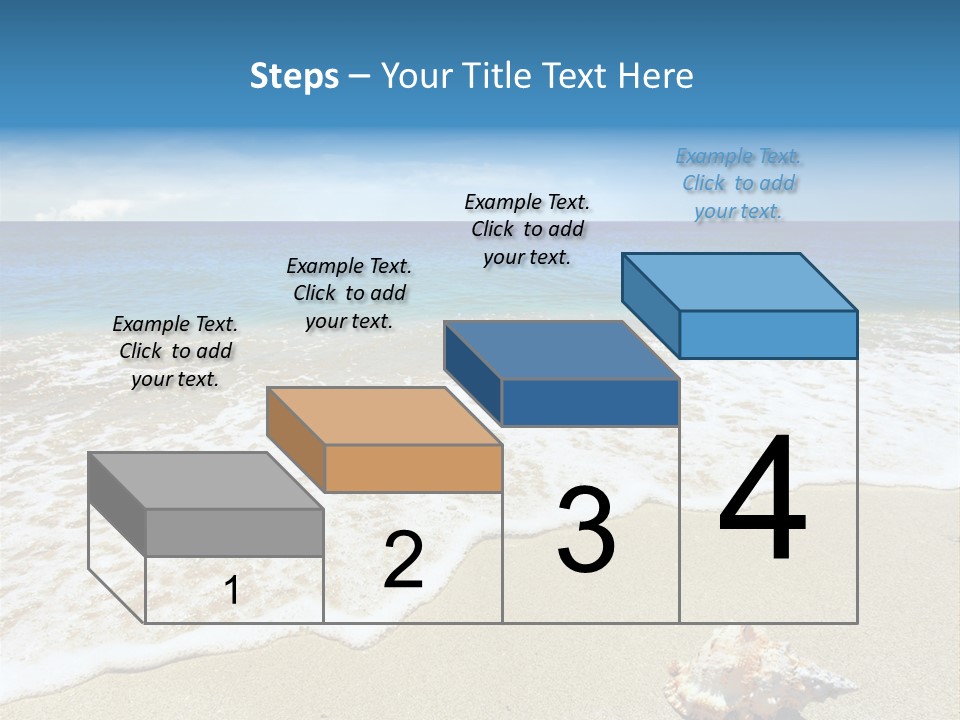 Steps – Your Title Text Here

Example Text. Click to add your text.

Example Text. Click to add your text.

Example Text. Click to add your text.

Example Text. Click to add your text.

1

2

3

4